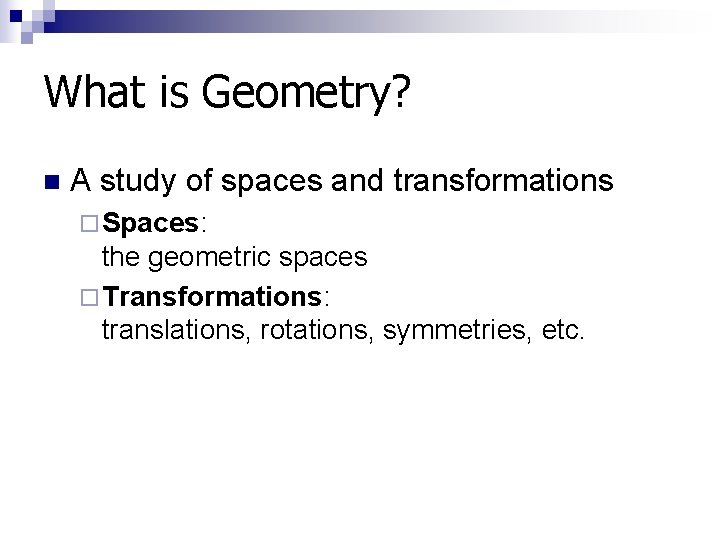 What is Geometry?

A study of spaces and transformations

Spaces:
the geometric spaces

Transformations:
translations, rotations, symmetries, etc.